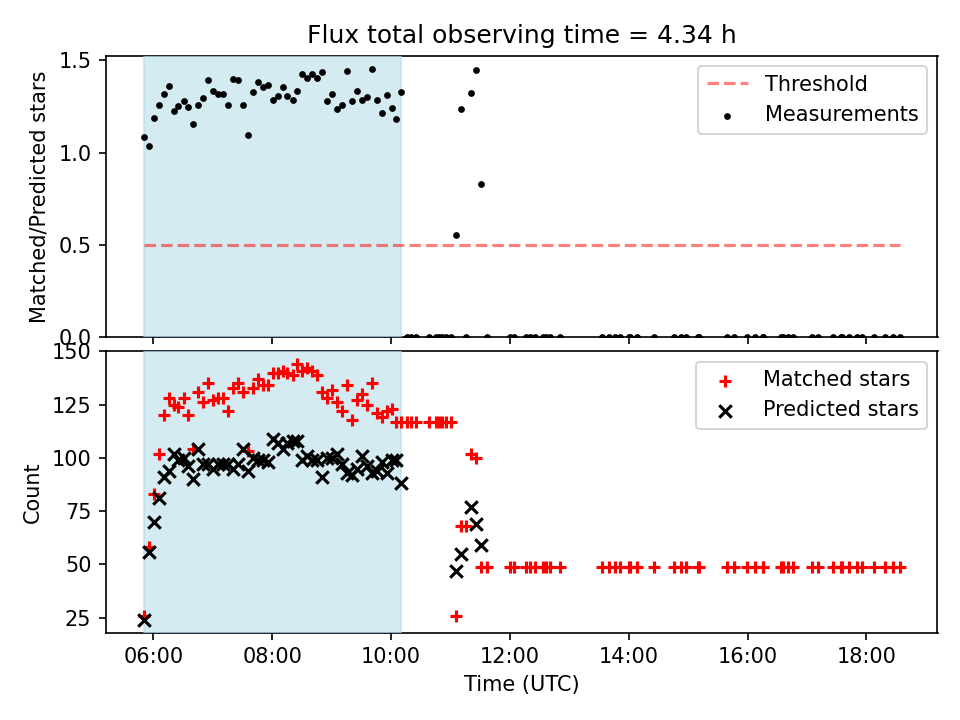 Flux total observing time = 4.34 h

Matched/Predicted stars

1.5
1.0
0.5
0.0

Threshold
Measurements

Count

150
125
100
75
50
25

Matched stars
Predicted stars

06:00
08:00
10:00
12:00
14:00
16:00
18:00

Time (UTC)